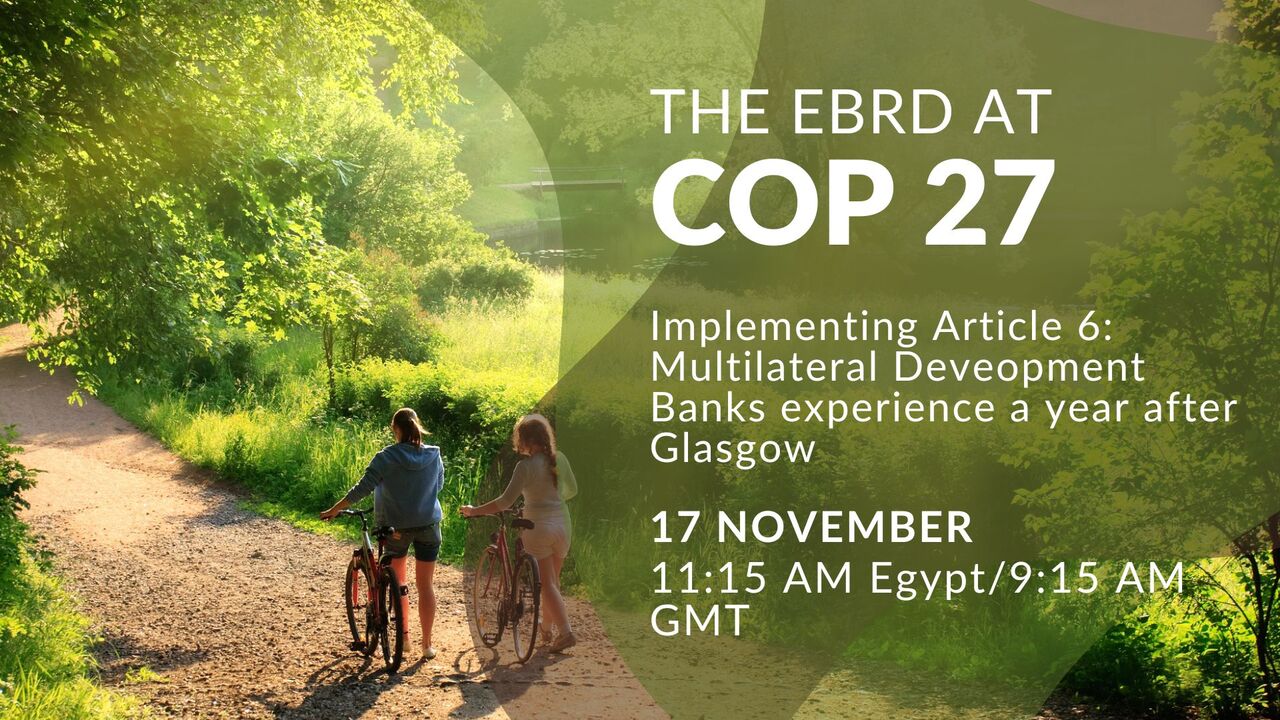 THE EBRD AT
COP 27

Implementing Article 6: Multilateral Deveopment Banks experience a year after Glasgow

17 NOVEMBER
11:15 AM Egypt/9:15 AM GMT